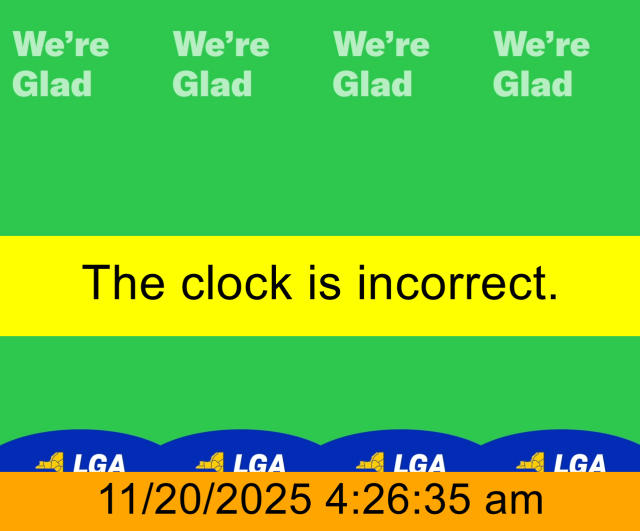 We're Glad

We're Glad

We're Glad

We're Glad

The clock is incorrect.

LGA LGA LGA LGA

11/20/2025 4:26:35 am